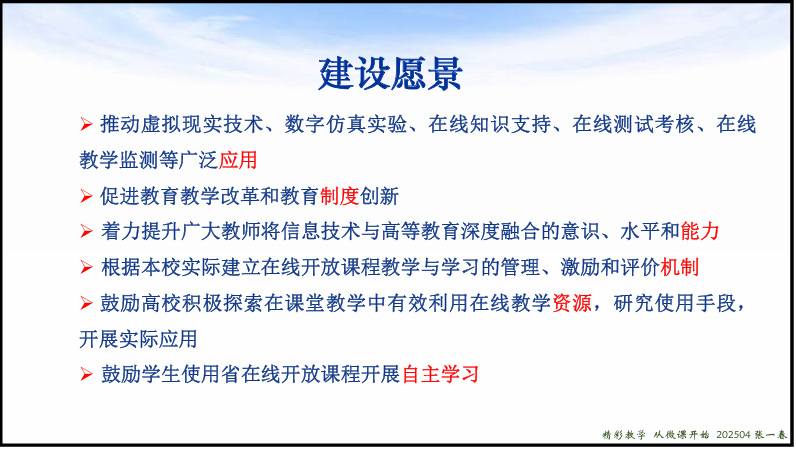 建设愿景

➢ 推动虚拟现实技术、数字仿真实验、在线知识支持、在线测试考核、在线教学监测等广泛应用

➢ 促进教育教学改革和教育制度创新

➢ 着力提升广大教师将信息技术与高等教育深度融合的意识、水平和能力

➢ 根据本校实际建立在线开放课程教学与学习的管理、激励和评价机制

➢ 鼓励高校积极探索在课堂教学中有效利用在线教学资源，研究使用手段，开展实际应用

➢ 鼓励学生使用省在线开放课程开展自主学习

精彩教学 从微课开始 202504 张一春